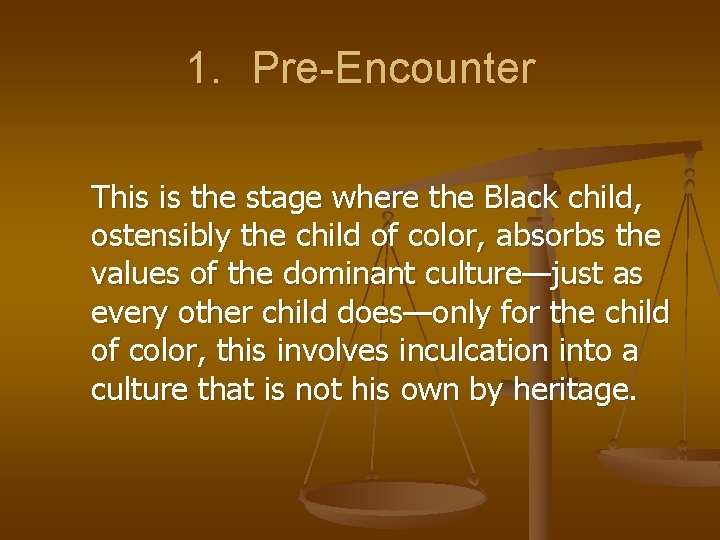 1. Pre-Encounter

This is the stage where the Black child, ostensibly the child of color, absorbs the values of the dominant culture—just as every other child does—only for the child of color, this involves inculcation into a culture that is not his own by heritage.